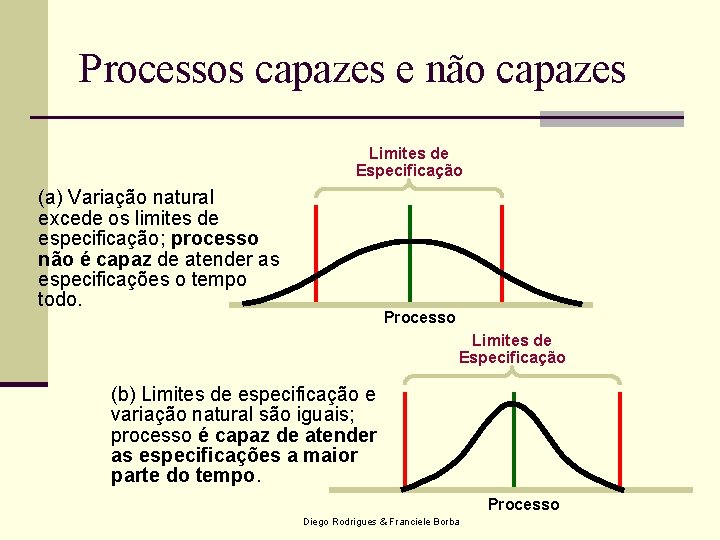 Processos capazes e não capazes

Limites de Especificação

(a) Variação natural excede os limites de especificação; processo não é capaz de atender as especificações o tempo todo.

Processo

Limites de Especificação

(b) Limites de especificação e variação natural são iguais; processo é capaz de atender as especificações a maior parte do tempo.

Processo

Diego Rodrigues & Franciele Borba